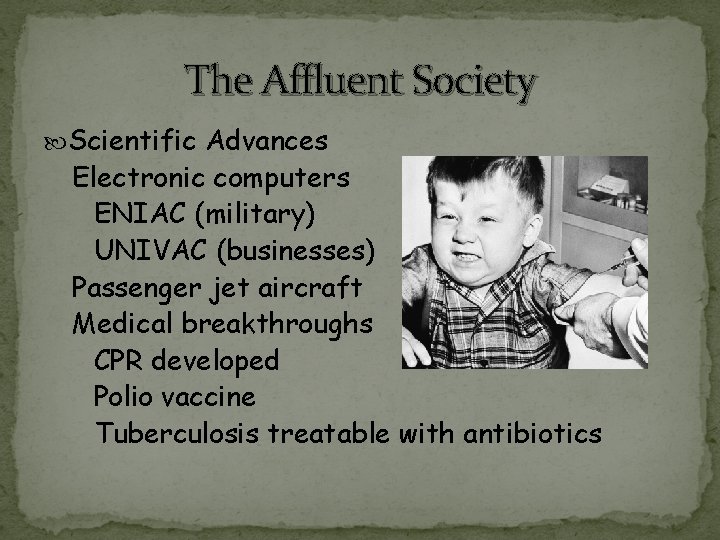 The Affluent Society

Scientific Advances
Electronic computers
ENIAC (military)
UNIVAC (businesses)
Passenger jet aircraft
Medical breakthroughs
CPR developed
Polio vaccine
Tuberculosis treatable with antibiotics